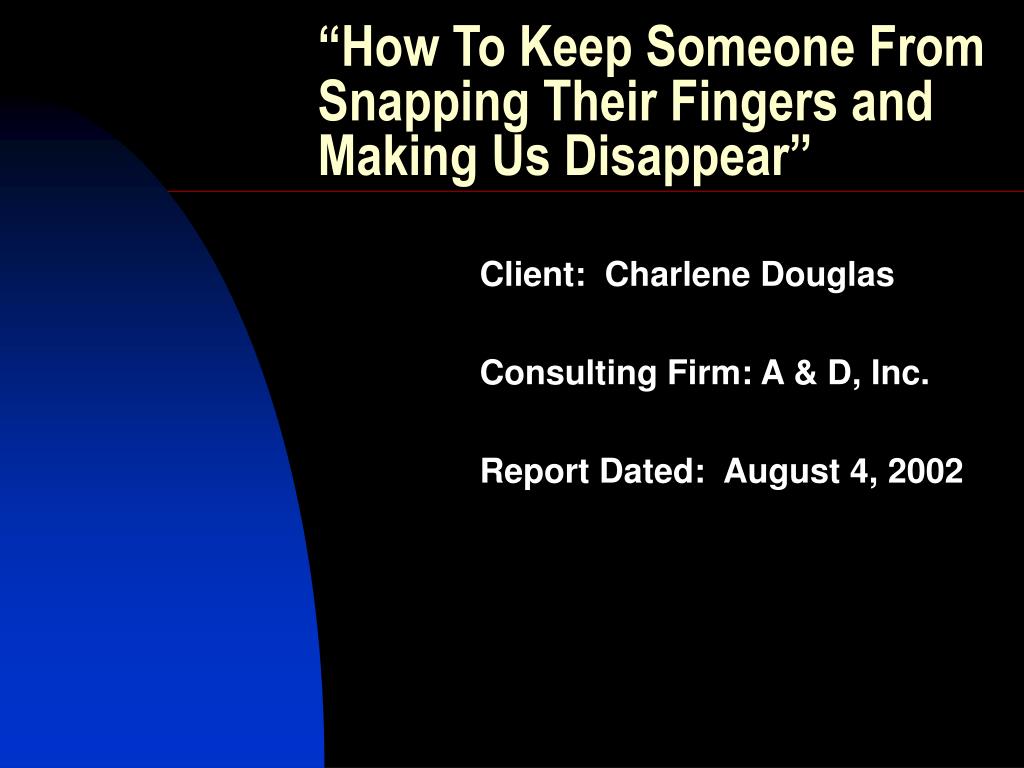 “How To Keep Someone From Snapping Their Fingers and Making Us Disappear”

Client: Charlene Douglas

Consulting Firm: A & D, Inc.

Report Dated: August 4, 2002